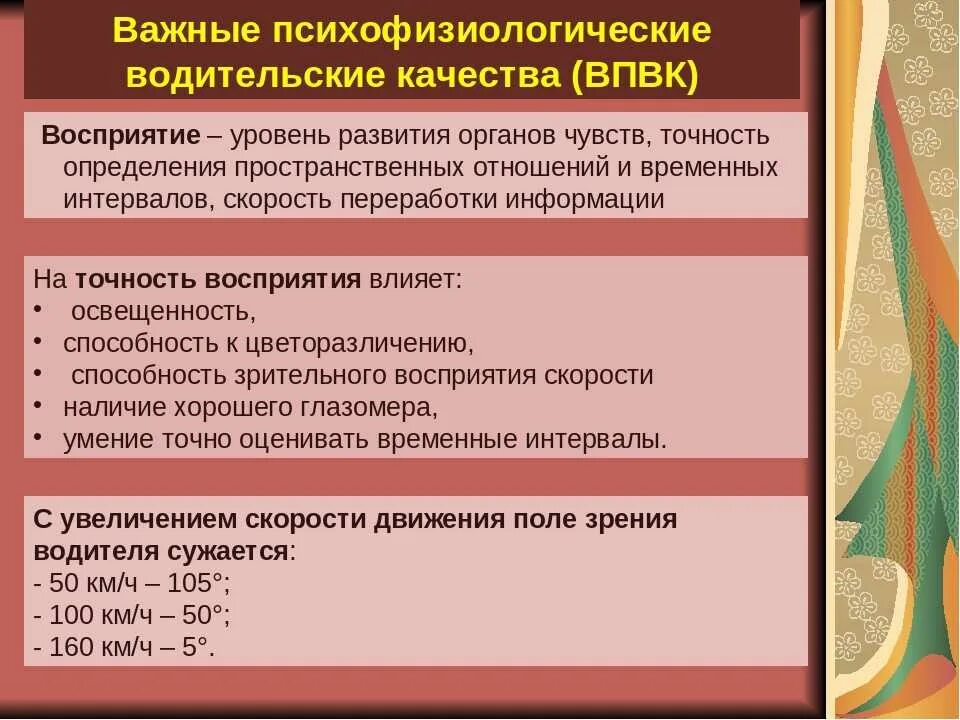 Важные психофизиологические водительские качества (ВПВК)

Восприятие – уровень развития органов чувств, точность определения пространственных отношений и временных интервалов, скорость переработки информации

На точность восприятия влияет:
• освещенность,
• способность к цветоразличению,
• способность зрительного восприятия скорости
• наличие хорошего глазомера,
• умение точно оценивать временные интервалы.

С увеличением скорости движения поле зрения водителя сужается:
- 50 км/ч – 105°;
- 100 км/ч – 50°;
- 160 км/ч – 5°.